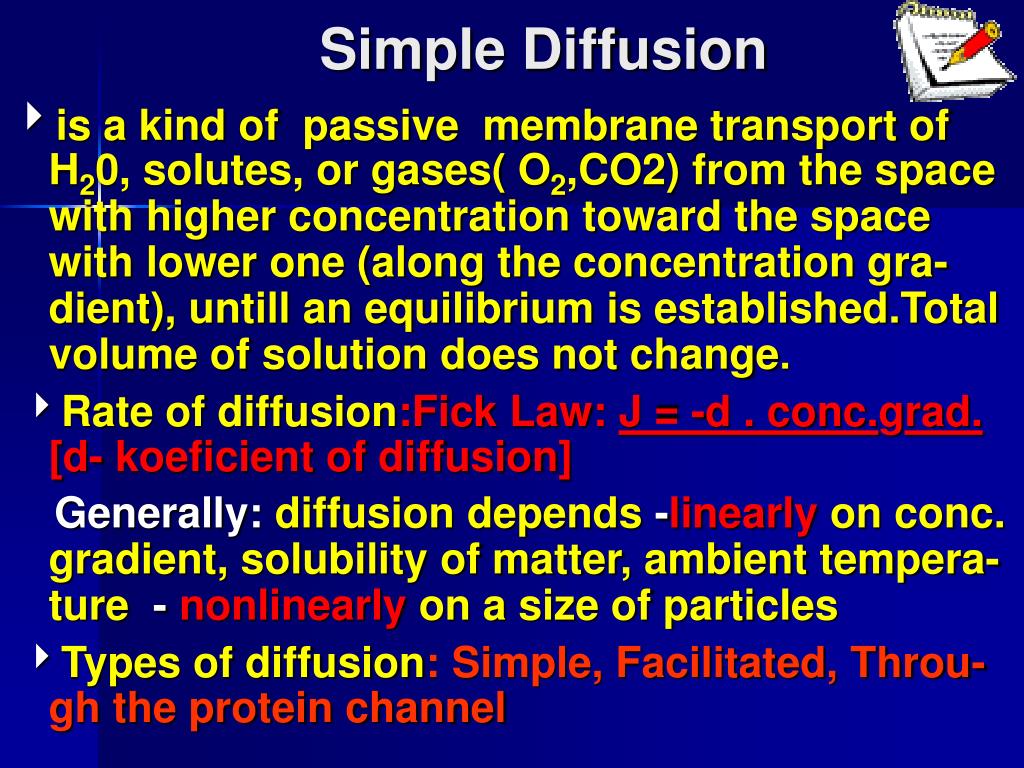 Simple Diffusion

is a kind of passive membrane transport of $H_20$, solutes, or gases( $O_2$,CO2) from the space with higher concentration toward the space with lower one (along the concentration gradient), untill an equilibrium is established.Total volume of solution does not change.

Rate of diffusion:Fick Law: J = -d . conc.grad. [d- koeficient of diffusion]

Generally: diffusion depends -linearly on conc. gradient, solubility of matter, ambient temperature - nonlinearly on a size of particles

Types of diffusion: Simple, Facilitated, Through the protein channel